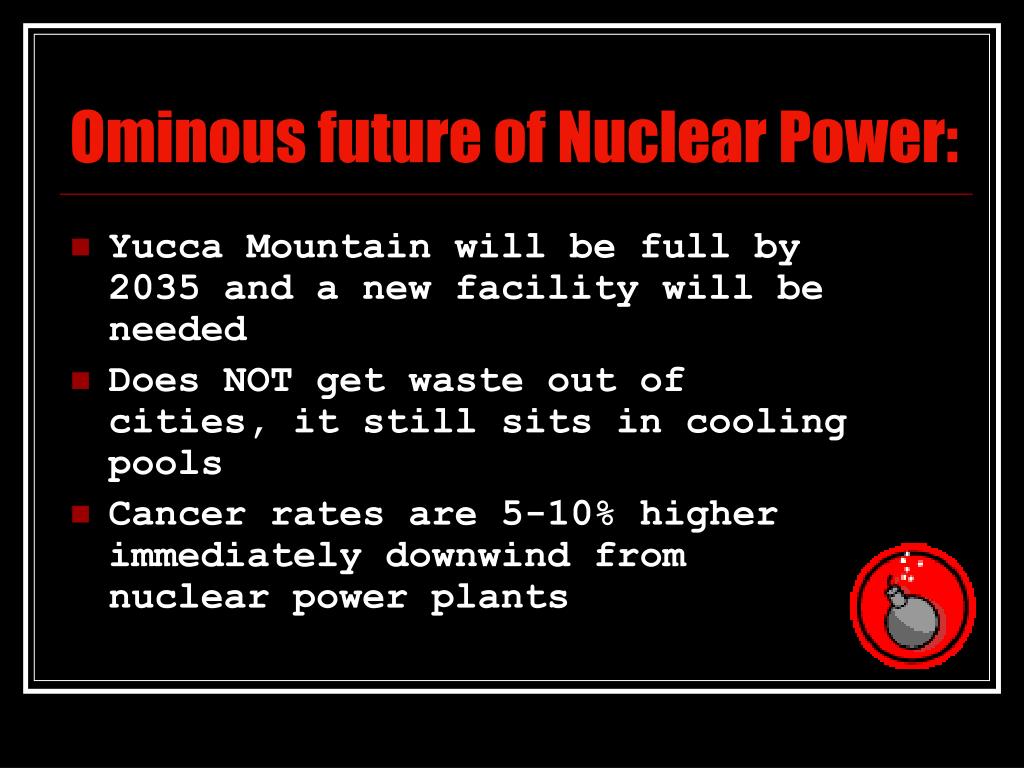 Ominous future of Nuclear Power:

- Yucca Mountain will be full by 2035 and a new facility will be needed
- Does NOT get waste out of cities, it still sits in cooling pools
- Cancer rates are 5-10% higher immediately downwind from nuclear power plants